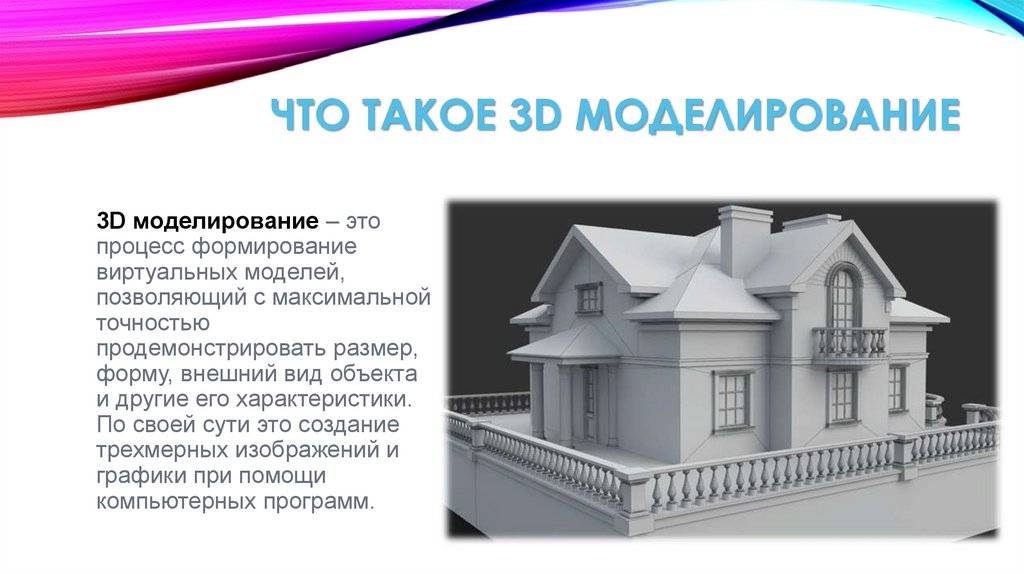 ЧТО ТАКОЕ 3D МОДЕЛИРОВАНИЕ

3D моделирование – это процесс формирование виртуальных моделей, позволяющий с максимальной точностью продемонстрировать размер, форму, внешний вид объекта и другие его характеристики. По своей сути это создание трехмерных изображений и графики при помощи компьютерных программ.